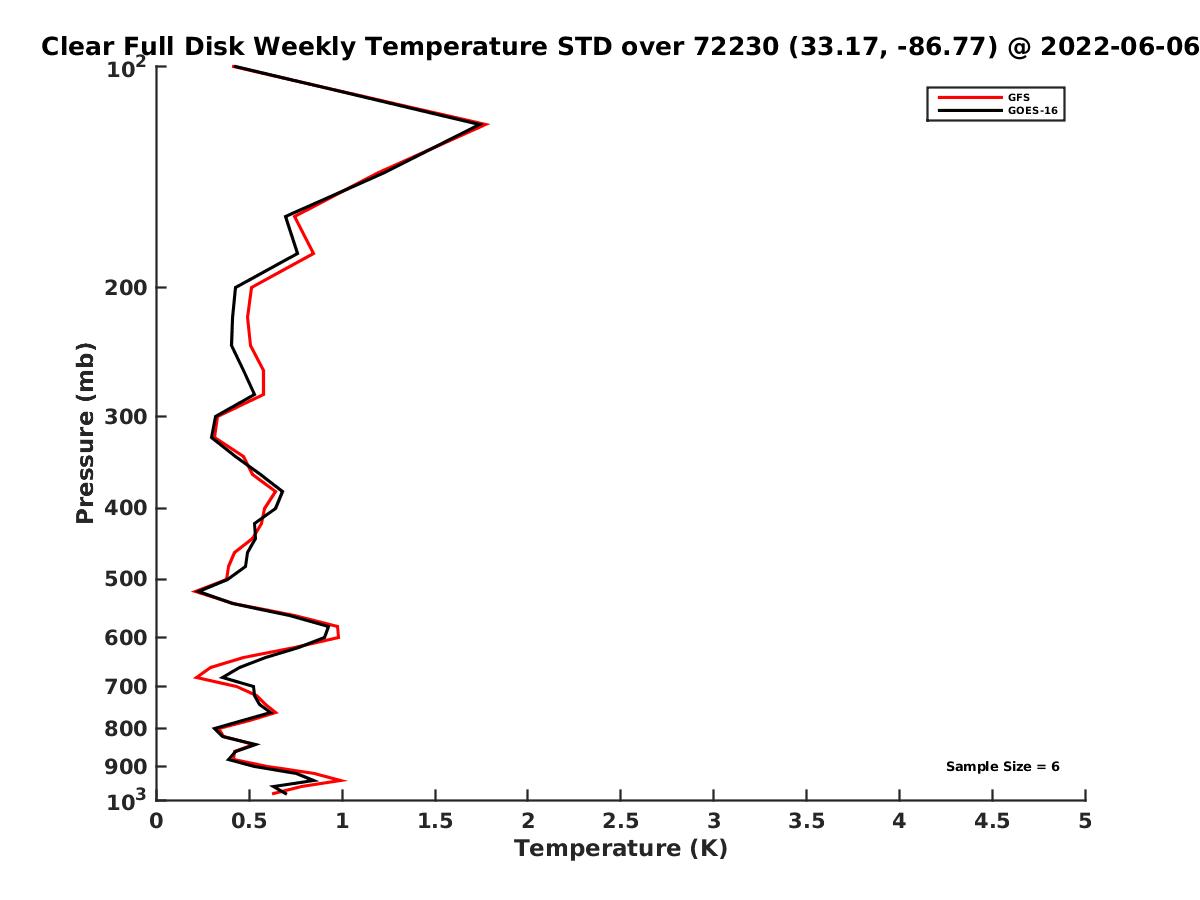 Clear Full Disk Weekly Temperature STD over 72230 (33.17, -86.77) @ 2022-06-06

GFS
GOES-16

Pressure (mb)

$10^2$
200
300
400
500
600
700
800
900
$10^3$

Sample Size = 6

0
0.5
1
1.5
2
2.5
3
3.5
4
4.5
5

Temperature (K)